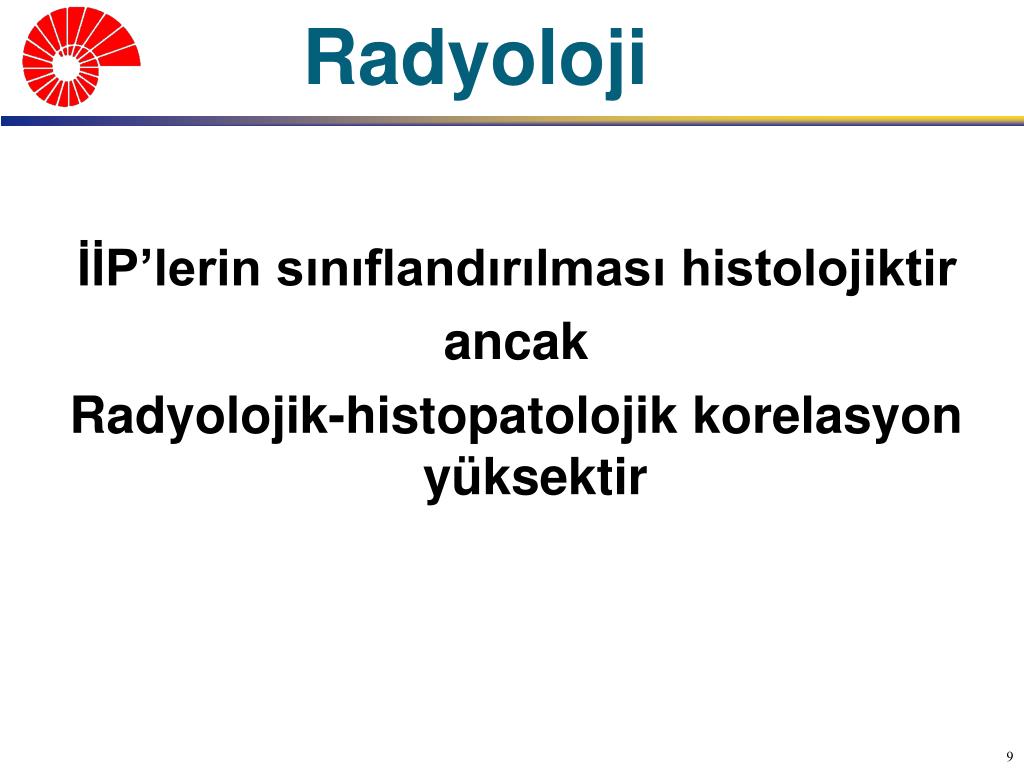 Radyoloji

İİP’lerin sınıflandırılması histolojiktir

ancak

Radyolojik-histopatolojik korelasyon yüksektir

9